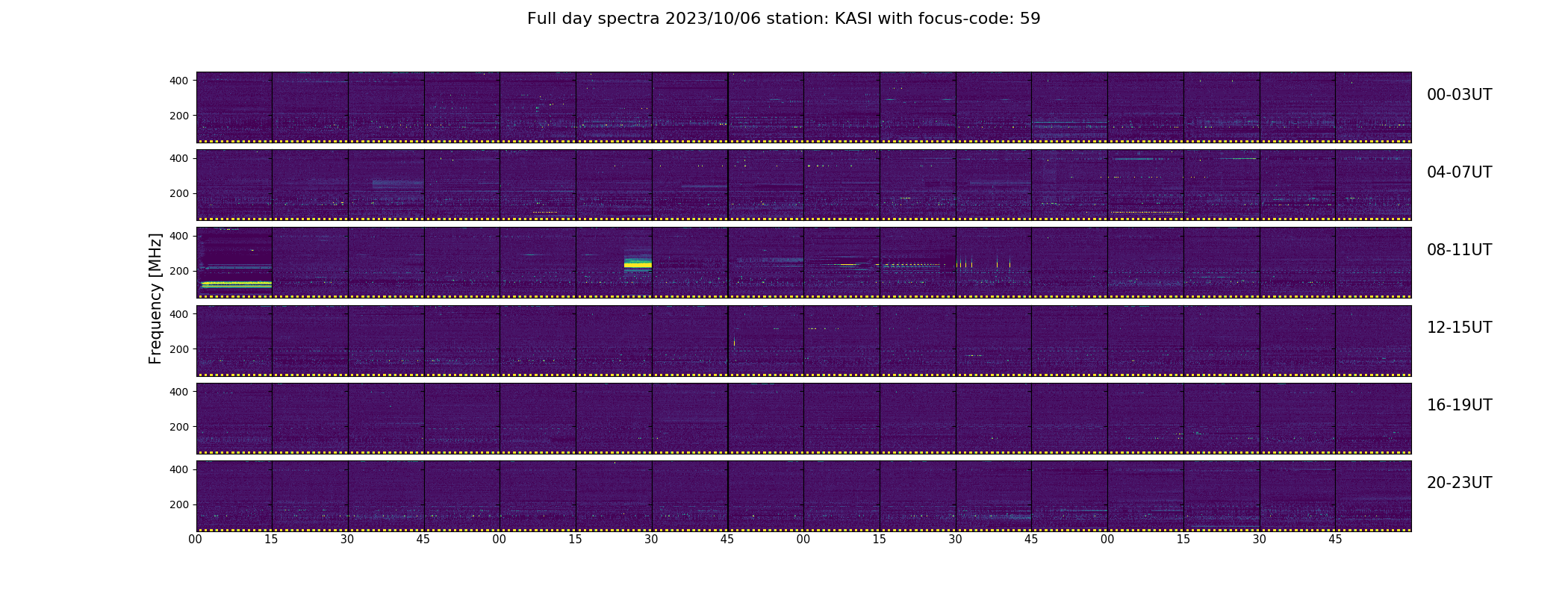 Full day spectra 2023/10/06 station: KASI with focus-code: 59

Frequency [MHz]

400
200
00-03UT

400
200
04-07UT

400
200
08-11UT

400
200
12-15UT

400
200
16-19UT

400
200
20-23UT

00 15 30 45 00 15 30 45 00 15 30 45 00 15 30 45